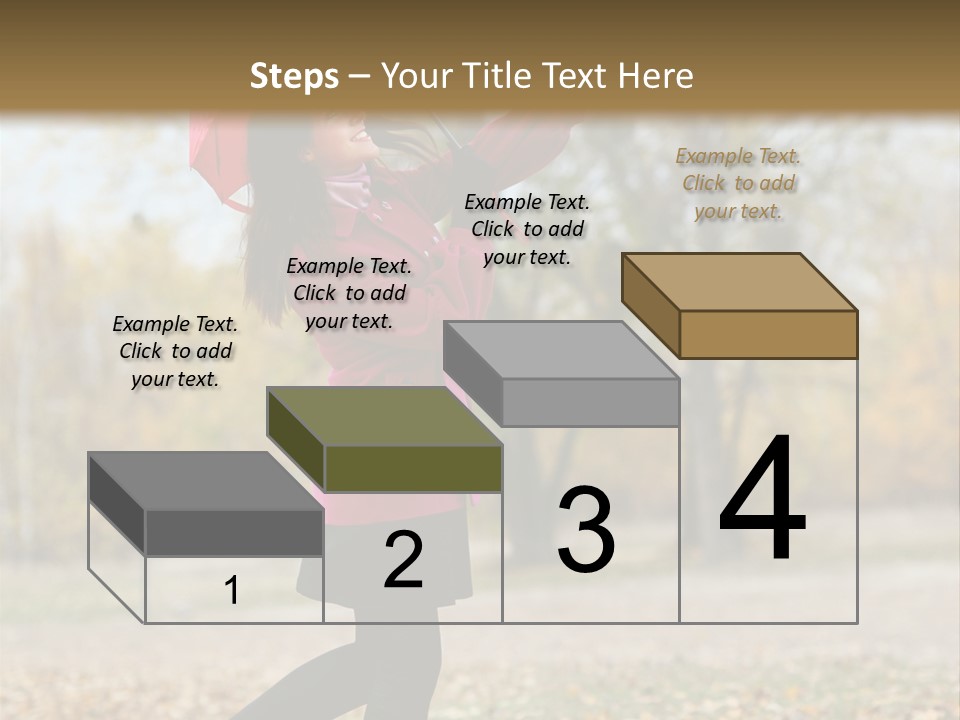 Steps – Your Title Text Here

Example Text. Click to add your text.

Example Text. Click to add your text.

Example Text. Click to add your text.

Example Text. Click to add your text.

1

2

3

4